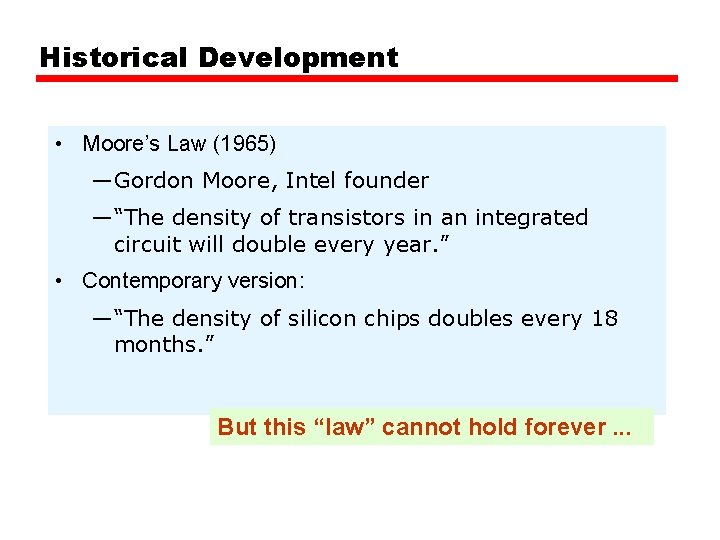 Historical Development

• Moore's Law (1965)

—Gordon Moore, Intel founder

—"The density of transistors in an integrated circuit will double every year."

• Contemporary version:

—"The density of silicon chips doubles every 18 months."

But this "law" cannot hold forever ...